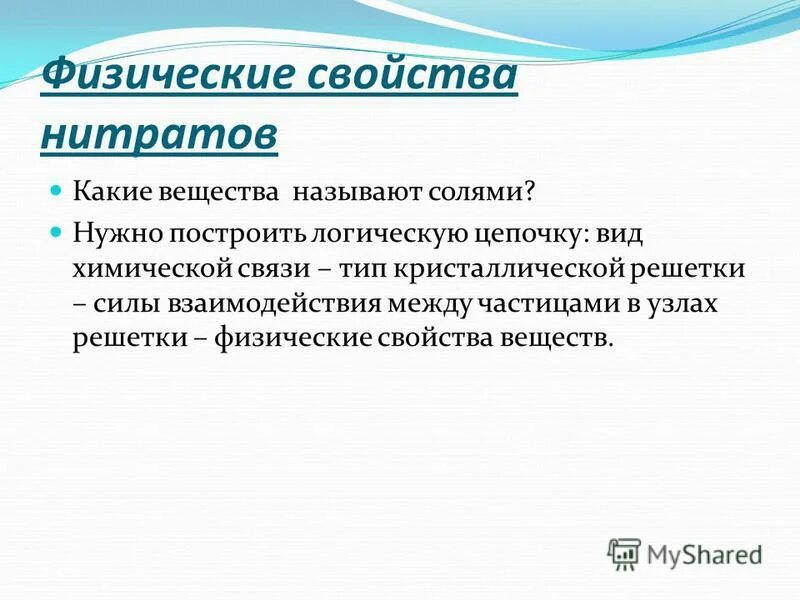 Физические свойства нитратов

Какие вещества  называют солями?

Нужно построить логическую цепочку: вид химической связи – тип кристаллической решетки – силы взаимодействия между частицами в узлах решетки – физические свойства веществ.

MyShared